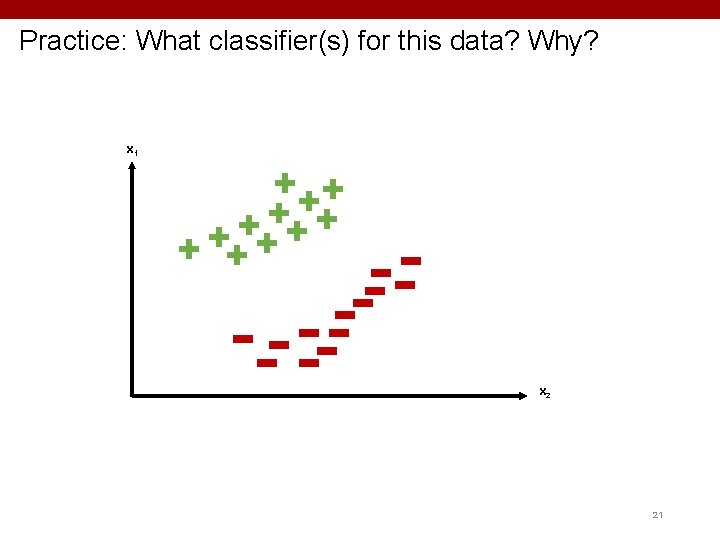 Practice: What classifier(s) for this data? Why?

$x_1$

$x_2$

21